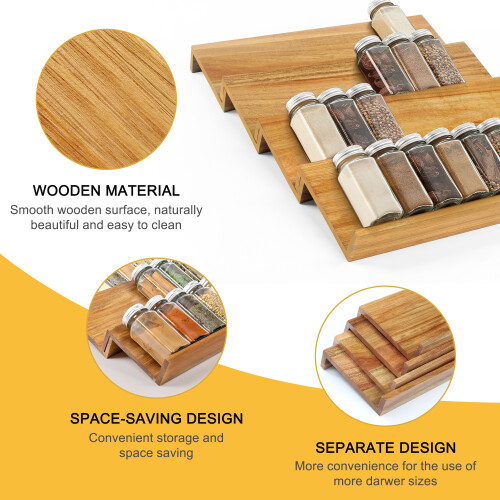 WOODEN MATERIAL
Smooth wooden surface, naturally beautiful and easy to clean

SPACE-SAVING DESIGN
Convenient storage and space saving

SEPARATE DESIGN
More convenience for the use of more darwer sizes